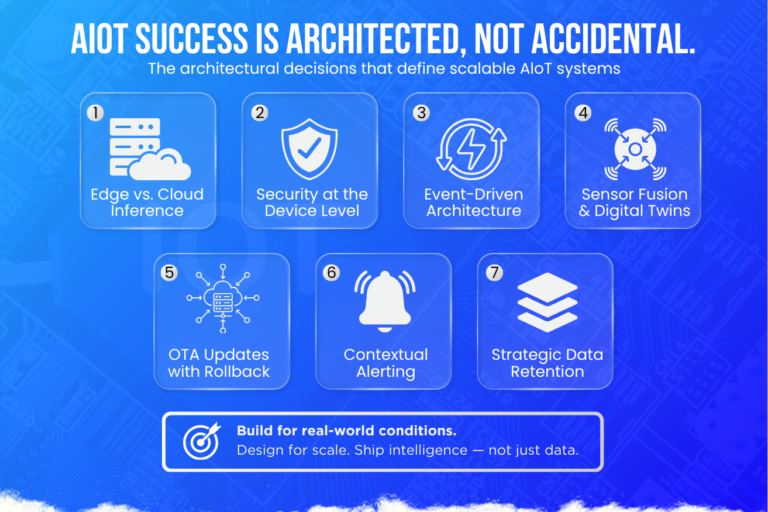 AIOT SUCCESS IS ARCHITECTED, NOT ACCIDENTAL.
The architectural decisions that define scalable AIoT systems

1 Edge vs. Cloud Inference

2 Security at the Device Level

3 Event-Driven Architecture

4 Sensor Fusion & Digital Twins

5 OTA Updates with Rollback

6 Contextual Alerting

7 Strategic Data Retention

Build for real-world conditions.
Design for scale. Ship intelligence — not just data.